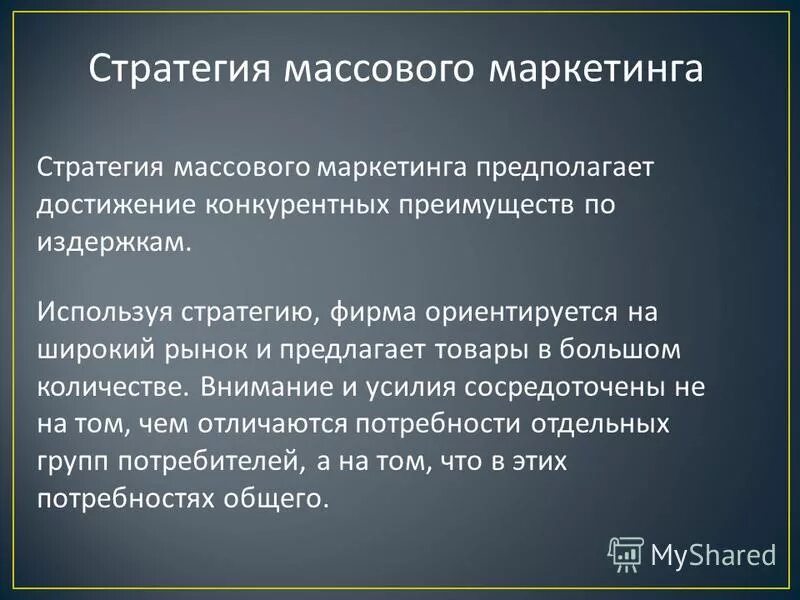 Стратегия массового маркетинга

Стратегия массового маркетинга предполагает достижение конкурентных преимуществ по издержкам.

Используя стратегию, фирма ориентируется на широкий рынок и предлагает товары в большом количестве. Внимание и усилия сосредоточены не на том, чем отличаются потребности отдельных групп потребителей, а на том, что в этих потребностях общего.

MyShared